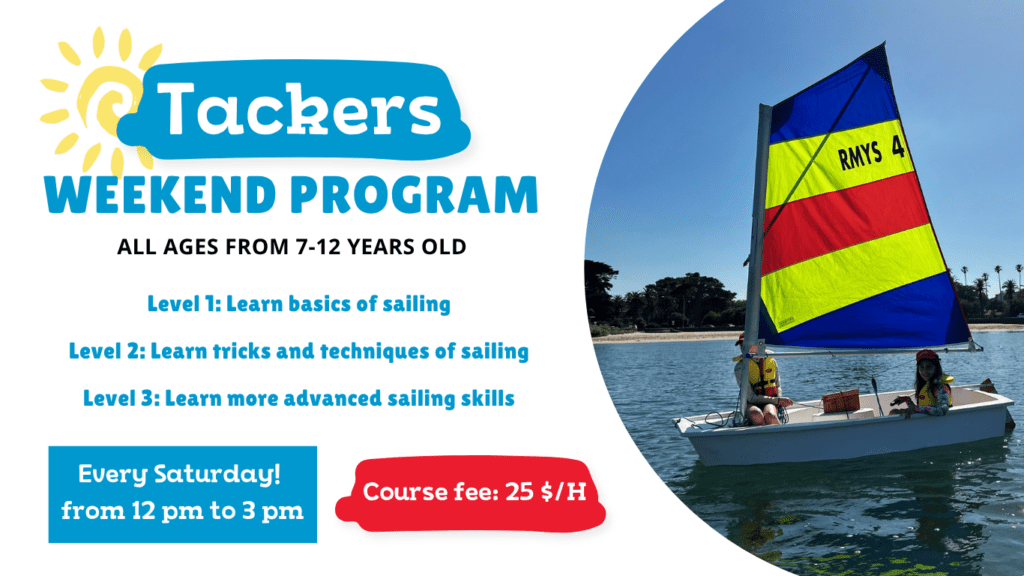 Tackers
WEEKEND PROGRAM
ALL AGES FROM 7-12 YEARS OLD

Level 1: Learn basics of sailing

Level 2: Learn tricks and techniques of sailing

Level 3: Learn more advanced sailing skills

Every Saturday!
from 12 pm to 3 pm

Course fee: 25 $/H

RMYS 4